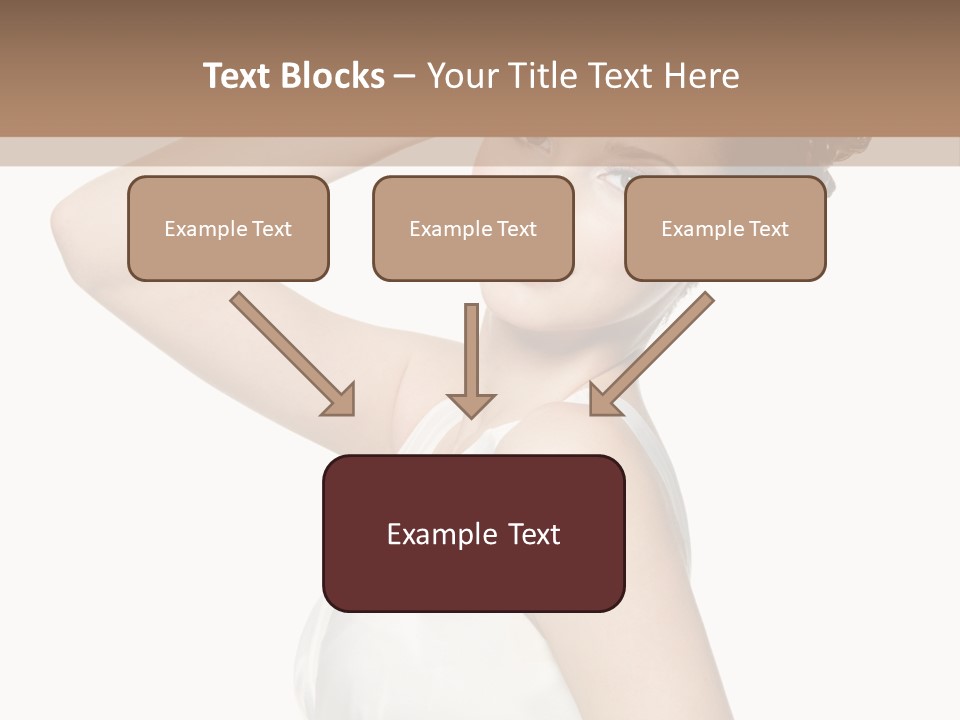 Text Blocks – Your Title Text Here

Example Text

Example Text

Example Text

Example Text